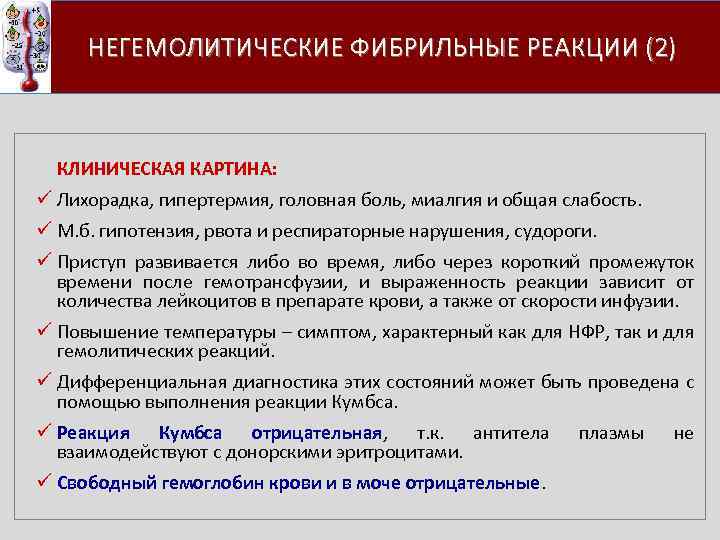 НЕГЕМОЛИТИЧЕСКИЕ ФИБРИЛЬНЫЕ РЕАКЦИИ (2)

КЛИНИЧЕСКАЯ КАРТИНА:

✓ Лихорадка, гипертермия, головная боль, миалгия и общая слабость.

✓ М.б. гипотензия, рвота и респираторные нарушения, судороги.

✓ Приступ развивается либо во время, либо через короткий промежуток времени после гемотрансфузии, и выраженность реакции зависит от количества лейкоцитов в препарате крови, а также от скорости инфузии.

✓ Повышение температуры – симптом, характерный как для НФР, так и для гемолитических реакций.

✓ Дифференциальная диагностика этих состояний может быть проведена с помощью выполнения реакции Кумбса.

✓ Реакция Кумбса отрицательная, т.к. антитела плазмы не взаимодействуют с донорскими эритроцитами.

✓ Свободный гемоглобин крови и в моче отрицательные.